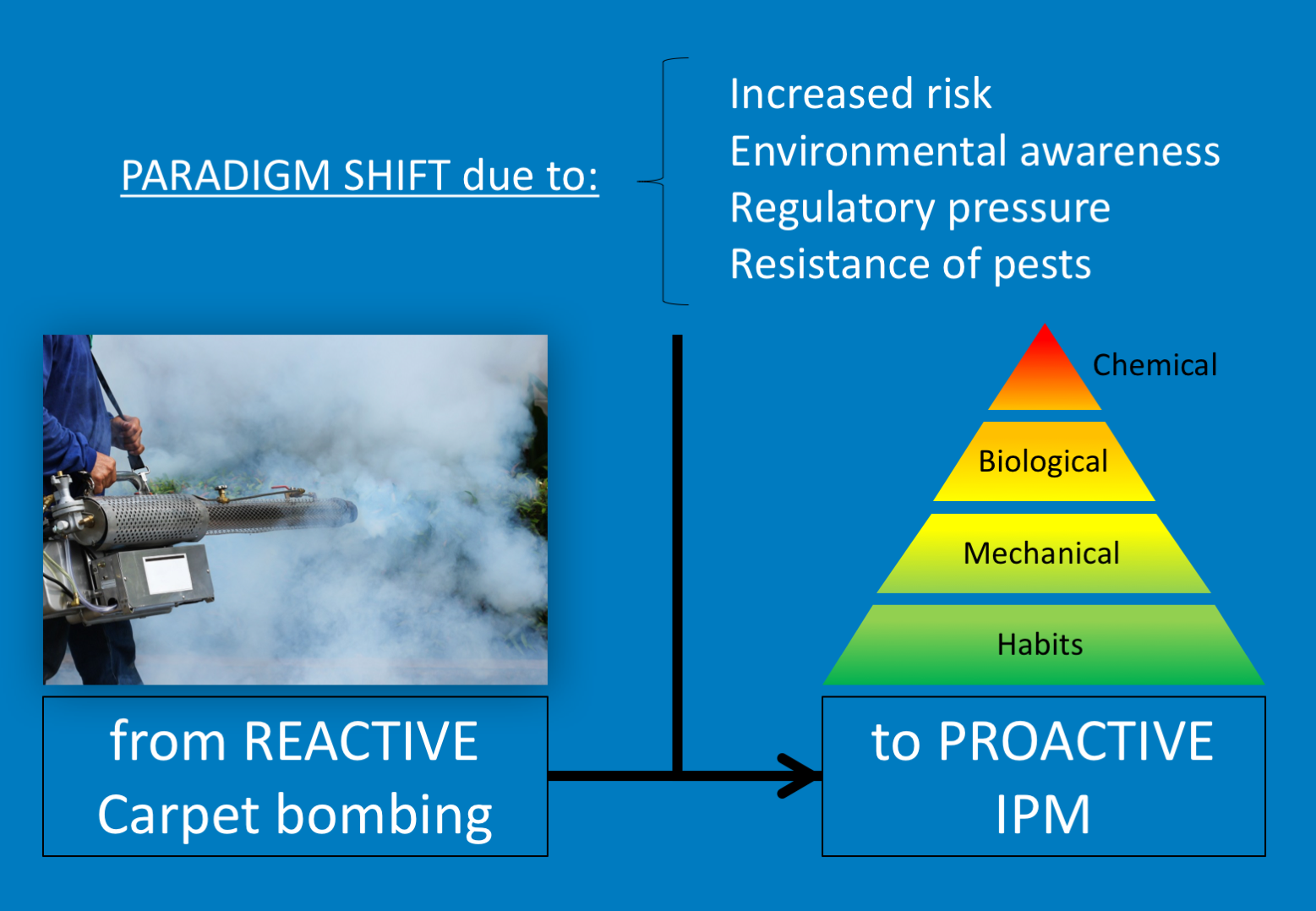 PARADIGM SHIFT due to:

Increased risk
Environmental awareness
Regulatory pressure
Resistance of pests

Chemical
Biological
Mechanical
Habits

from REACTIVE
Carpet bombing

to PROACTIVE
IPM